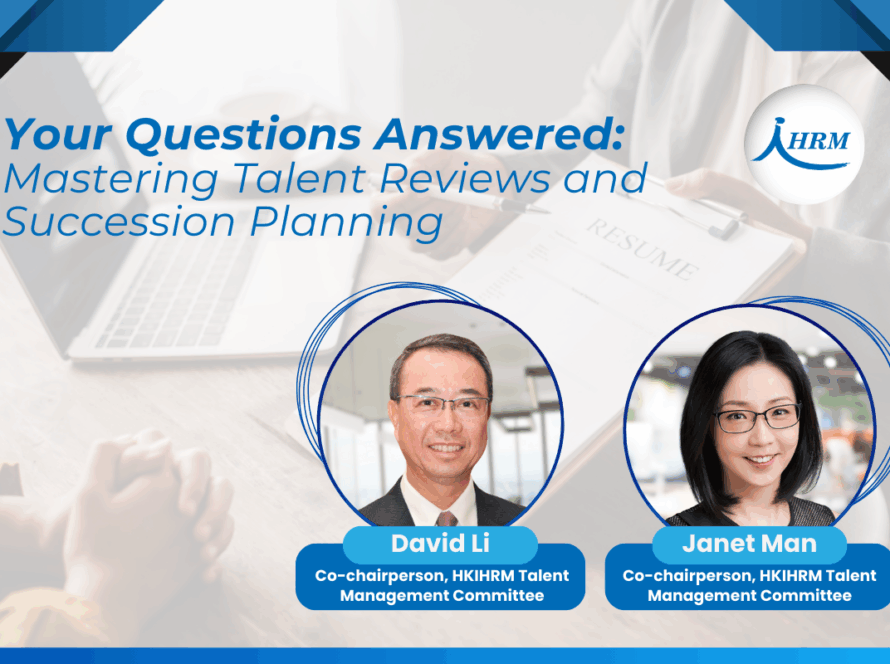 Your Questions Answered:
Mastering Talent Reviews and Succession Planning

HRM

RESUME

David Li
Co-chairperson, HKIHRM Talent Management Committee

Janet Man
Co-chairperson, HKIHRM Talent Management Committee